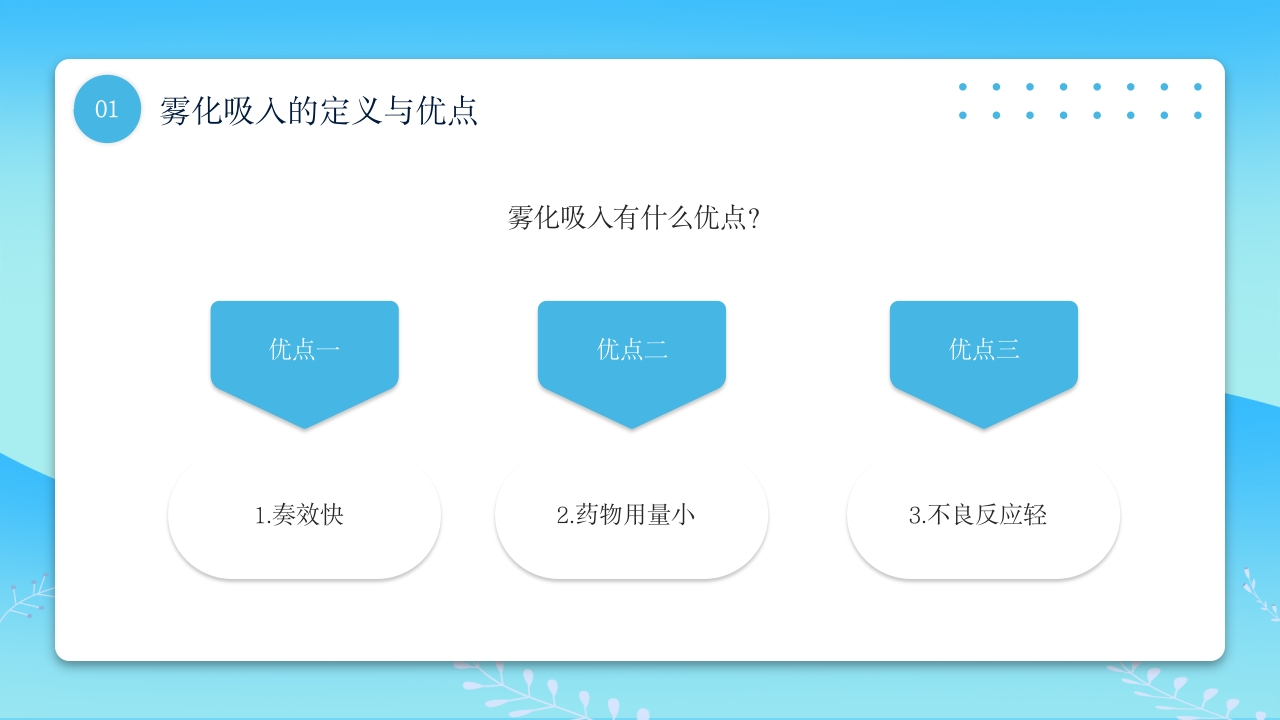 01

雾化吸入的定义与优点

雾化吸入有什么优点?

优点一

优点二

优点三

1.奏效快

2.药物用量小

3.不良反应轻